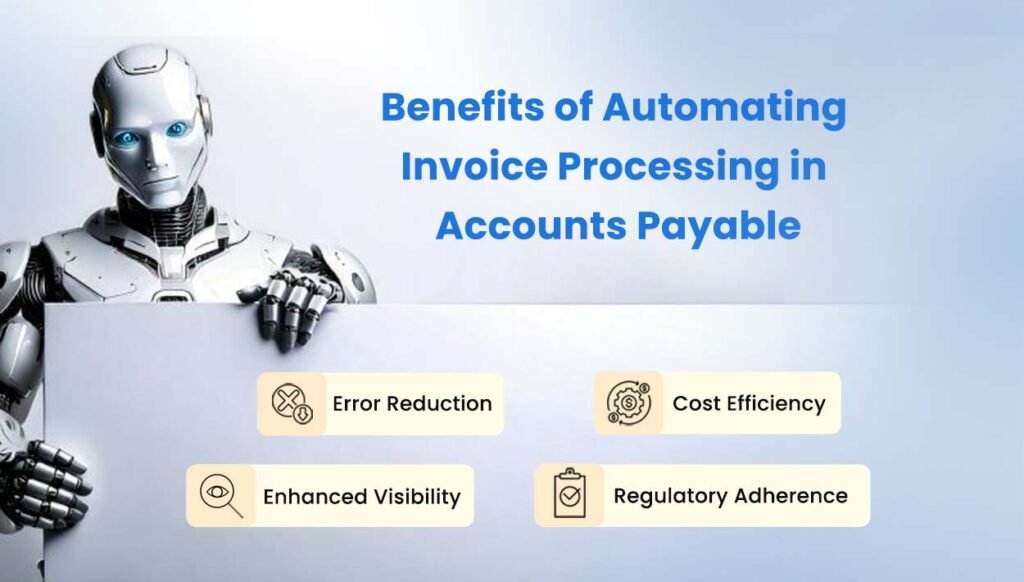 Benefits of Automating Invoice Processing in Accounts Payable

Error Reduction

Cost Efficiency

Enhanced Visibility

Regulatory Adherence